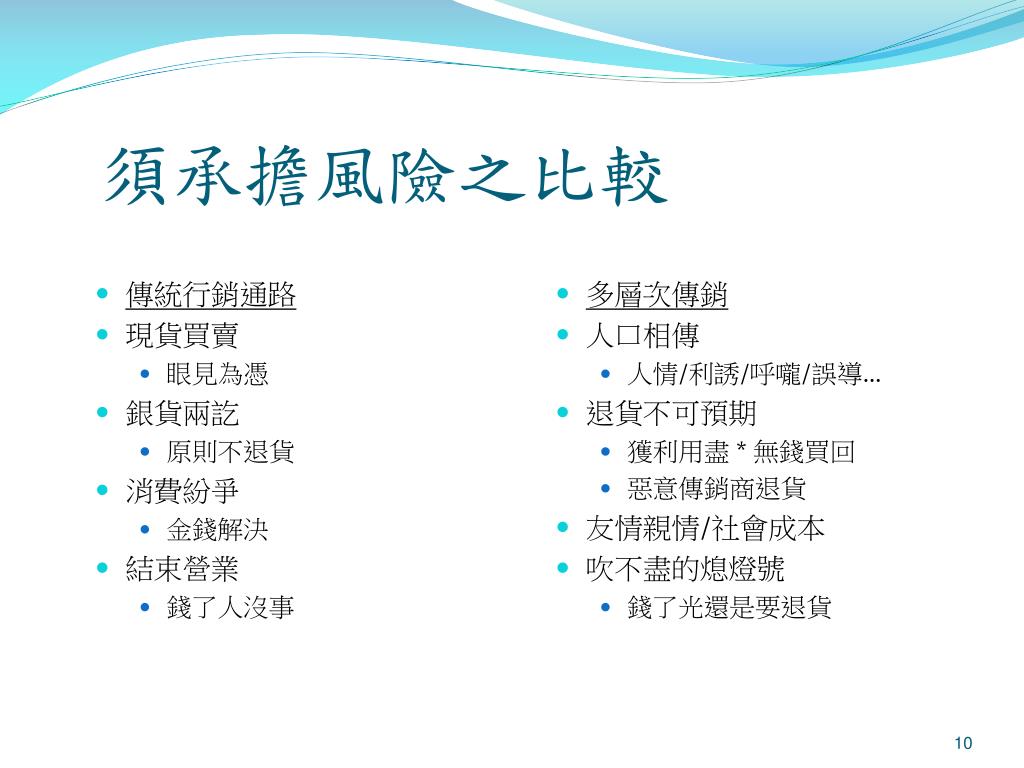 須承擔風險之比較

- 傳統行銷通路
- 現貨買賣
  - 眼見為憑
- 銀貨兩訖
  - 原則不退貨
- 消費紛爭
  - 金錢解決
- 結束營業
  - 錢了人沒事

- 多層次傳銷
- 人口相傳
  - 人情/利誘/呼嚨/誤導…
- 退貨不可預期
  - 獲利用盡 * 無錢買回
  - 惡意傳銷商退貨
- 友情親情/社會成本
- 吹不盡的熄燈號
  - 錢了光還是要退貨

10